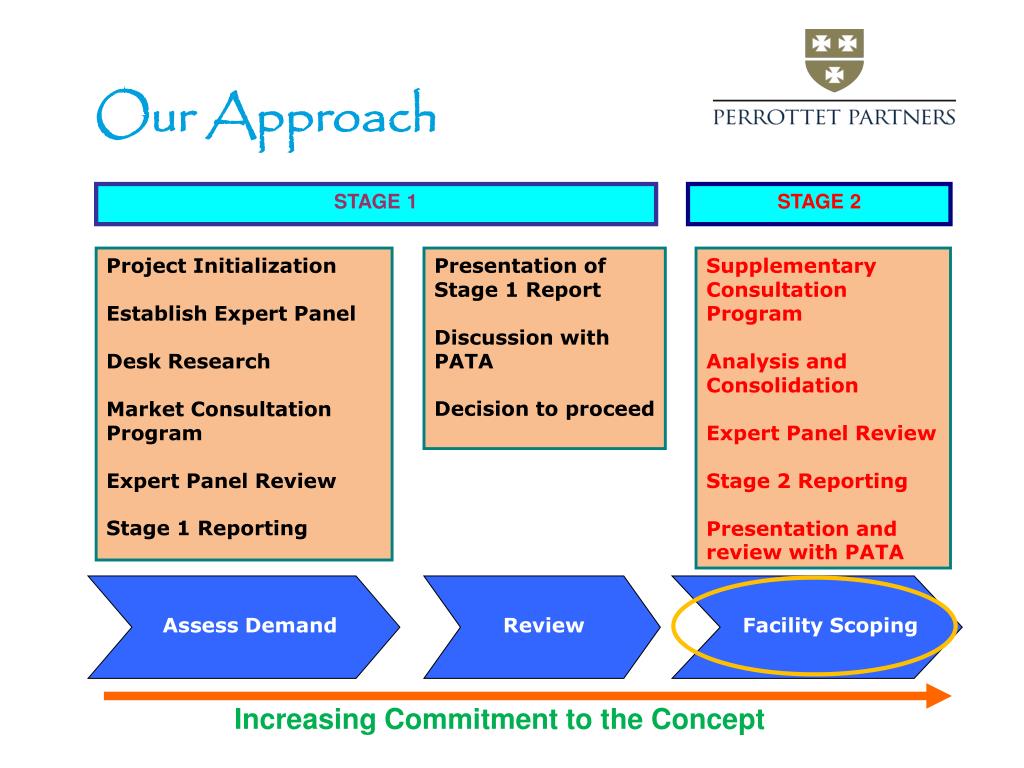 Our Approach

PERROTTET PARTNERS

STAGE 1

STAGE 2

Project Initialization

Establish Expert Panel

Desk Research

Market Consultation Program

Expert Panel Review

Stage 1 Reporting

Presentation of Stage 1 Report

Discussion with PATA

Decision to proceed

Supplementary Consultation Program

Analysis and Consolidation

Expert Panel Review

Stage 2 Reporting

Presentation and review with PATA

Assess Demand

Review

Facility Scoping

Increasing Commitment to the Concept